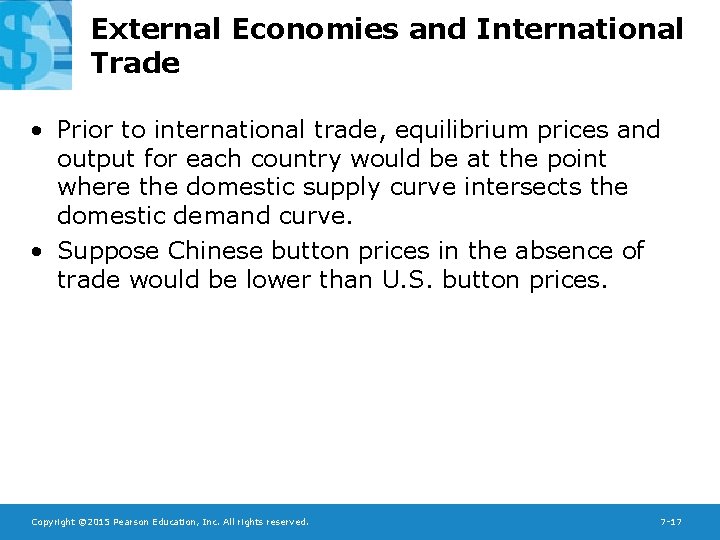 External Economies and International Trade

• Prior to international trade, equilibrium prices and output for each country would be at the point where the domestic supply curve intersects the domestic demand curve.

• Suppose Chinese button prices in the absence of trade would be lower than U.S. button prices.

Copyright ©2015 Pearson Education, Inc. All rights reserved.

7-17